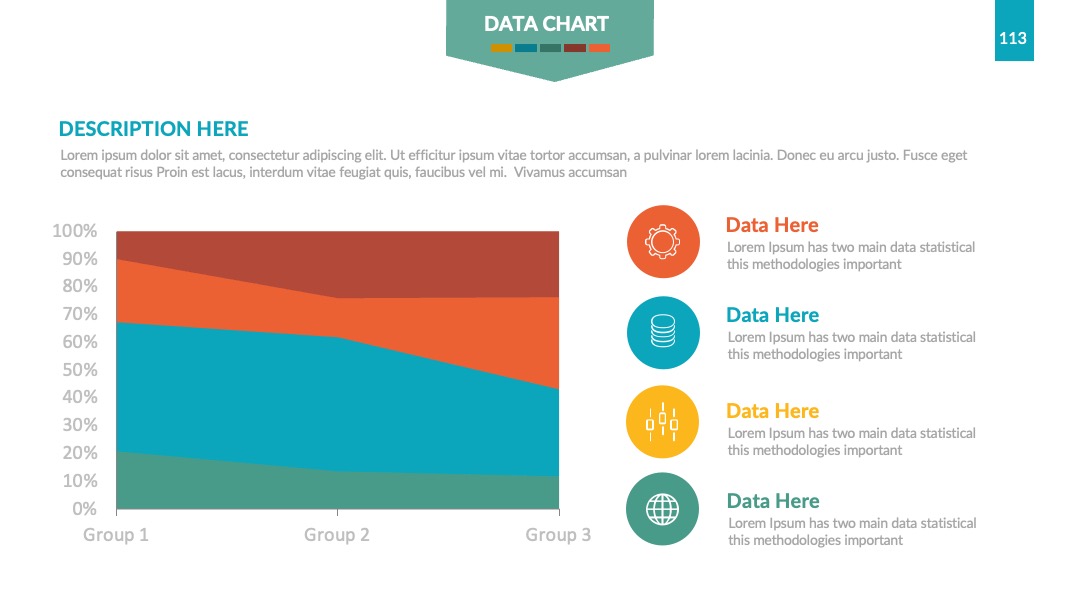 DATA CHART

113

DESCRIPTION HERE

Lorem ipsum dolor sit amet, consectetur adipiscing elit. Ut efficitur ipsum vitae tortor accumsan, a pulvinar lorem lacinia. Donec eu arcu justo. Fusce eget consequat risus Proin est lacus, interdum vitae feugiat quis, faucibus vel mi. Vivamus accumsan

100%
90%
80%
70%
60%
50%
40%
30%
20%
10%
0%

Group 1
Group 2
Group 3

Data Here
Lorem Ipsum has two main data statistical this methodologies important

Data Here
Lorem Ipsum has two main data statistical this methodologies important

Data Here
Lorem Ipsum has two main data statistical this methodologies important

Data Here
Lorem Ipsum has two main data statistical this methodologies important